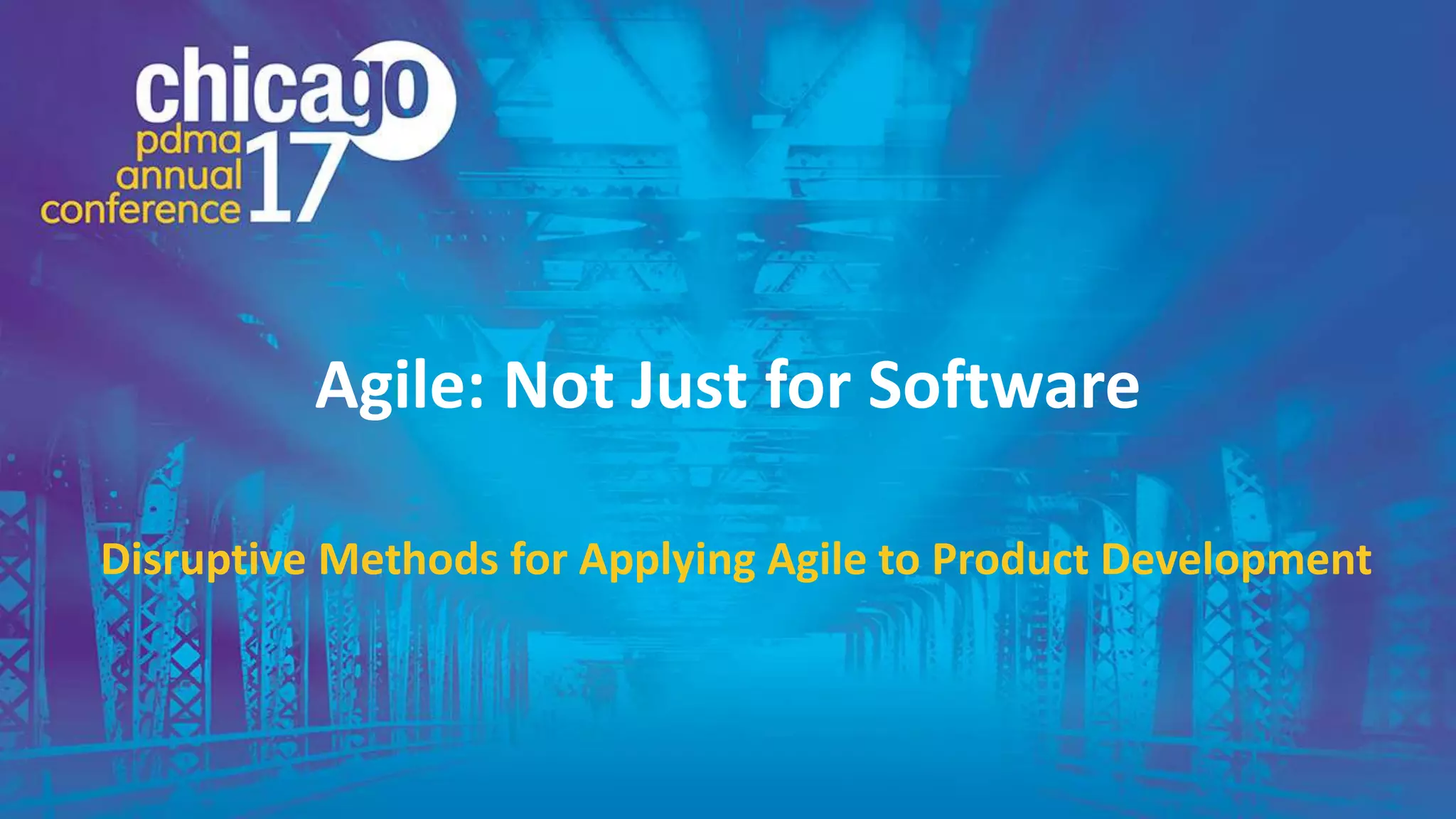 chicago
pdma
annual
conference
17

Agile: Not Just for Software

Disruptive Methods for Applying Agile to Product Development